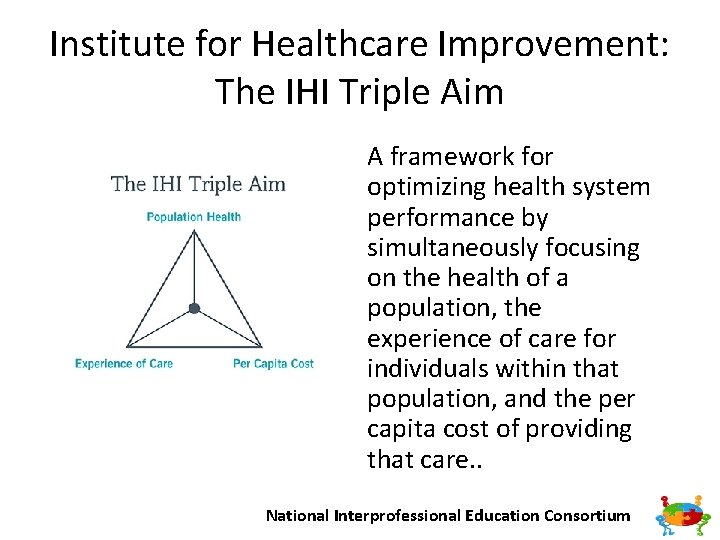 Institute for Healthcare Improvement: The IHI Triple Aim

The IHI Triple Aim

Population Health

Experience of Care

Per Capita Cost

A framework for optimizing health system performance by simultaneously focusing on the health of a population, the experience of care for individuals within that population, and the per capita cost of providing that care..

National Interprofessional Education Consortium